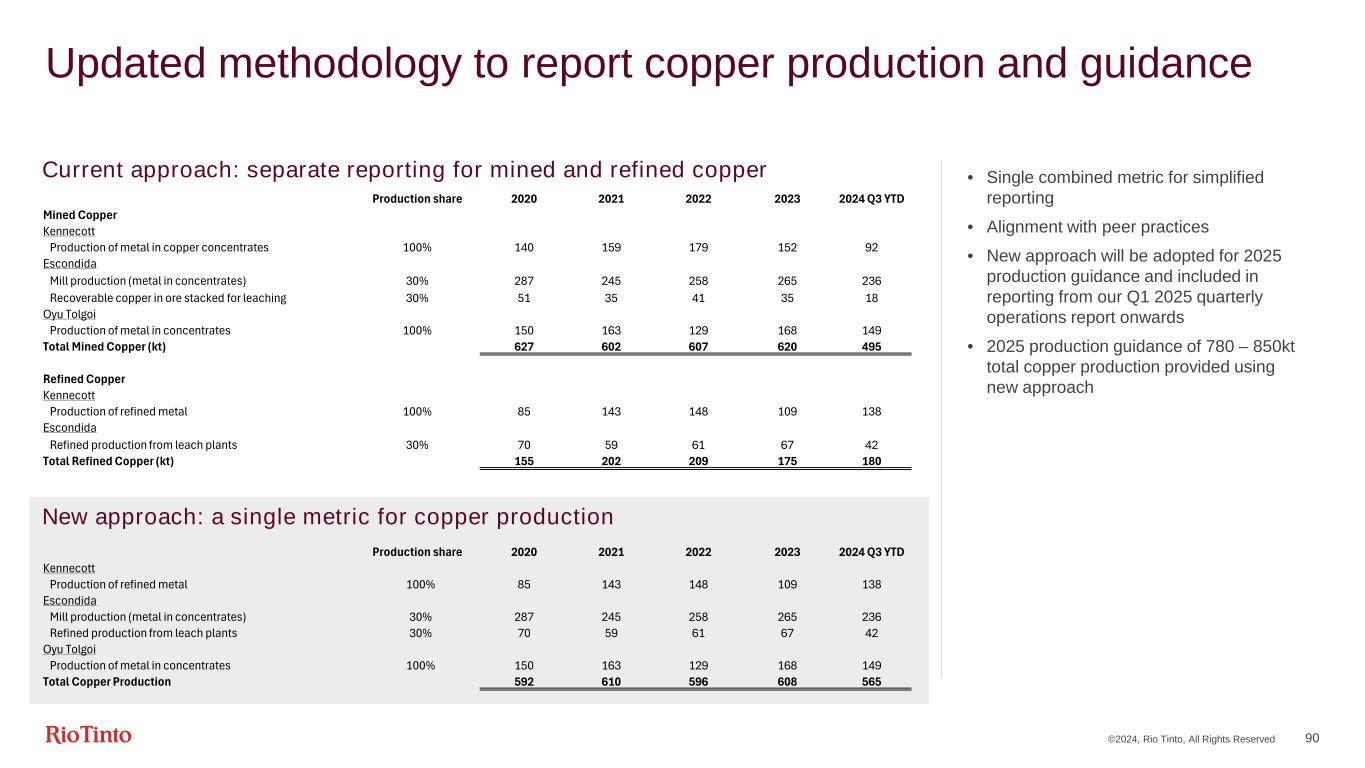 Updated methodology to report copper production and guidance

Current approach: separate reporting for mined and refined copper

| | Production share | 2020 | 2021 | 2022 | 2023 | 2024 Q3 YTD |
|---|---|---|---|---|---|---|
| Mined Copper | | | | | | |
| Kennecott | | | | | | |
| Production of metal in copper concentrates | 100% | 140 | 159 | 179 | 152 | 92 |
| Escondida | | | | | | |
| Mill production (metal in concentrates) | 30% | 287 | 245 | 258 | 265 | 236 |
| Recoverable copper in ore stacked for leaching | 30% | 51 | 35 | 41 | 35 | 18 |
| Oyu Tolgoi | | | | | | |
| Production of metal in concentrates | 100% | 150 | 163 | 129 | 168 | 149 |
| Total Mined Copper (kt) | | 627 | 602 | 607 | 620 | 495 |
| Refined Copper | | | | | | |
| Kennecott | | | | | | |
| Production of refined metal | 100% | 85 | 143 | 148 | 109 | 138 |
| Escondida | | | | | | |
| Refined production from leach plants | 30% | 70 | 59 | 61 | 67 | 42 |
| Total Refined Copper (kt) | | 155 | 202 | 209 | 175 | 180 |

New approach: a single metric for copper production

| | Production share | 2020 | 2021 | 2022 | 2023 | 2024 Q3 YTD |
|---|---|---|---|---|---|---|
| Kennecott | | | | | | |
| Production of refined metal | 100% | 85 | 143 | 148 | 109 | 138 |
| Escondida | | | | | | |
| Mill production (metal in concentrates) | 30% | 287 | 245 | 258 | 265 | 236 |
| Refined production from leach plants | 30% | 70 | 59 | 61 | 67 | 42 |
| Oyu Tolgoi | | | | | | |
| Production of metal in concentrates | 100% | 150 | 163 | 129 | 168 | 149 |
| Total Copper Production | | 592 | 610 | 596 | 608 | 565 |

• Single combined metric for simplified reporting
• Alignment with peer practices
• New approach will be adopted for 2025 production guidance and included in reporting from our Q1 2025 quarterly operations report onwards
• 2025 production guidance of 780 – 850kt total copper production provided using new approach

RioTinto

©2024, Rio Tinto, All Rights Reserved 90